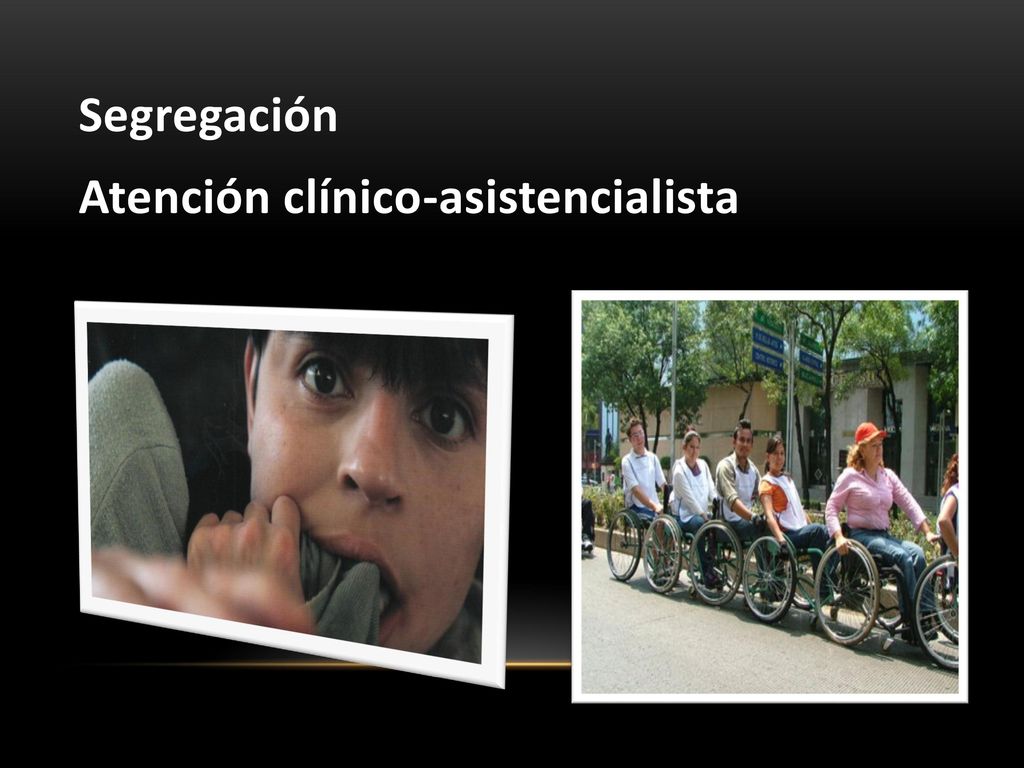 Segregación

Atención clínico-asistencialista